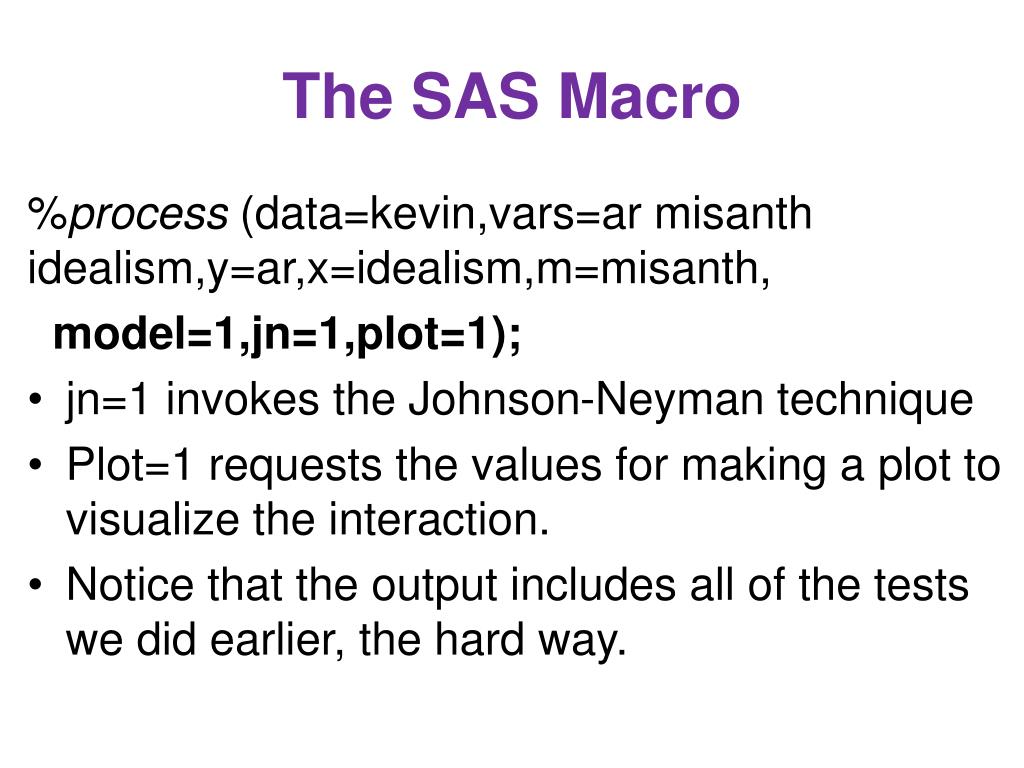 The SAS Macro

%process (data=kevin,vars=ar misanth idealism,y=ar,x=idealism,m=misanth,

model=1,jn=1,plot=1);

• jn=1 invokes the Johnson-Neyman technique
• Plot=1 requests the values for making a plot to visualize the interaction.
• Notice that the output includes all of the tests we did earlier, the hard way.